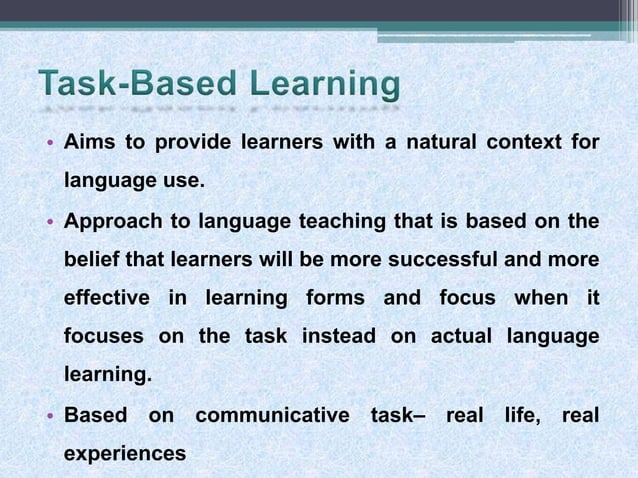 Task-Based Learning

• Aims to provide learners with a natural context for language use.

• Approach to language teaching that is based on the belief that learners will be more successful and more effective in learning forms and focus when it focuses on the task instead on actual language learning.

• Based on communicative task– real life, real experiences